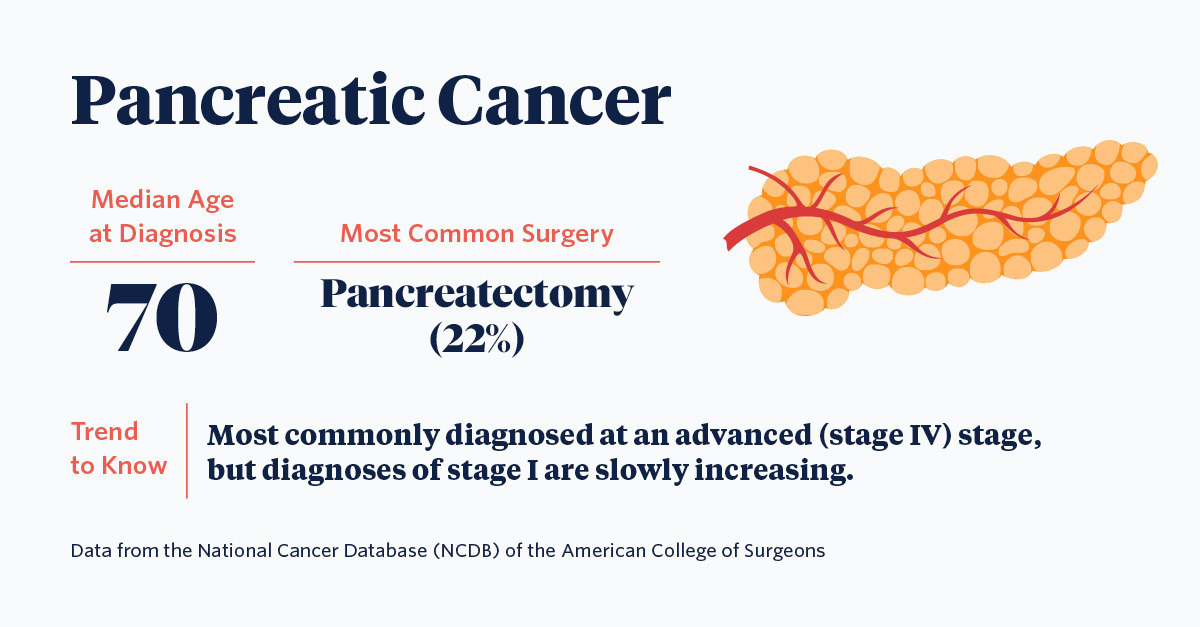 Pancreatic Cancer

Median Age at Diagnosis

70

Most Common Surgery

Pancreatectomy (22%)

Trend to Know

Most commonly diagnosed at an advanced (stage IV) stage, but diagnoses of stage I are slowly increasing.

Data from the National Cancer Database (NCDB) of the American College of Surgeons